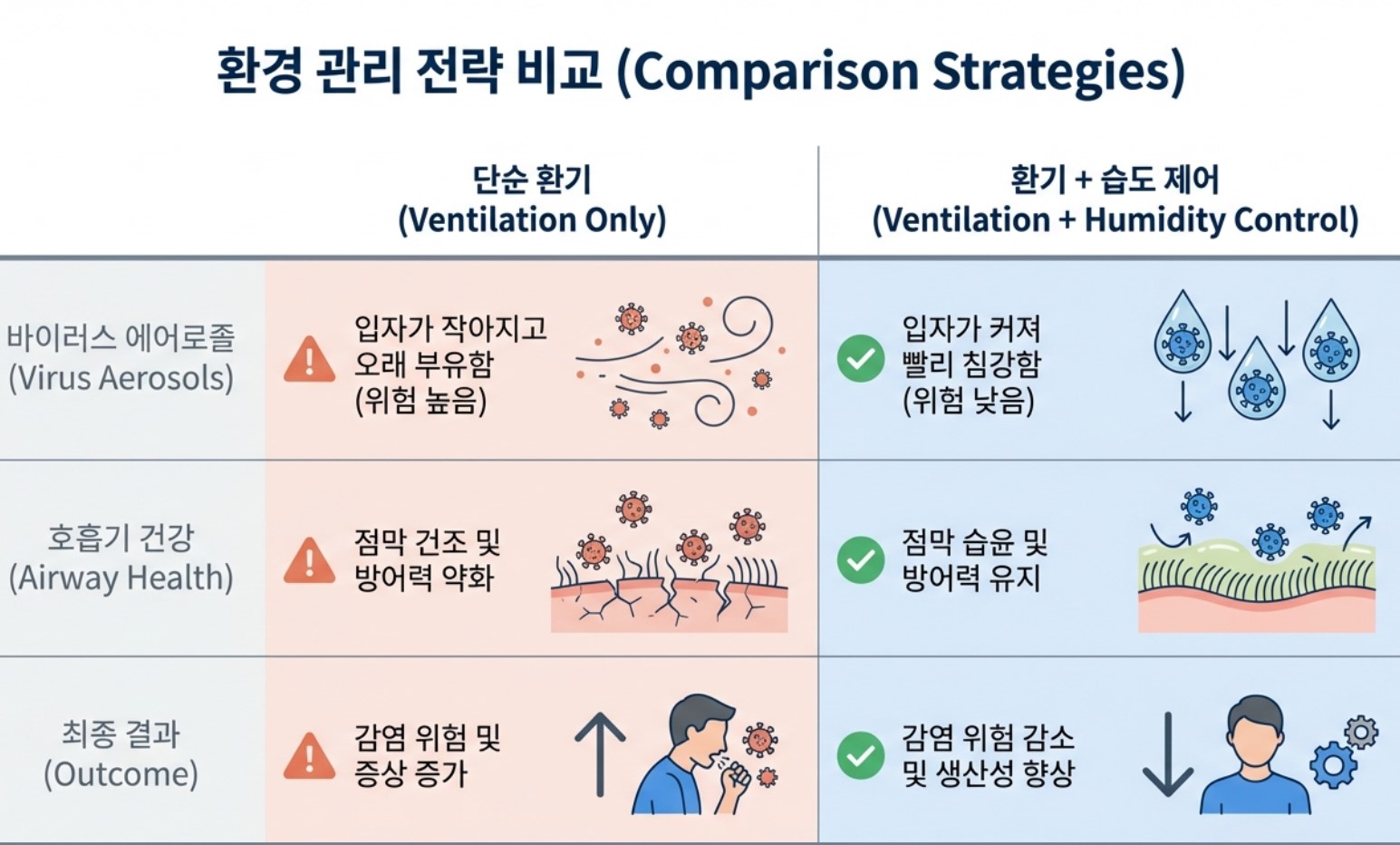 환경 관리 전략 비교 (Comparison Strategies)

| | 단순 환기 (Ventilation Only) | 환기 + 습도 제어 (Ventilation + Humidity Control) |
|---|---|---|
| 바이러스 에어로졸 (Virus Aerosols) | 입자가 작아지고 오래 부유함 (위험 높음) | 입자가 커져 빨리 침강함 (위험 낮음) |
| 호흡기 건강 (Airway Health) | 점막 건조 및 방어력 약화 | 점막 습윤 및 방어력 유지 |
| 최종 결과 (Outcome) | 감염 위험 및 증상 증가 | 감염 위험 감소 및 생산성 향상 |